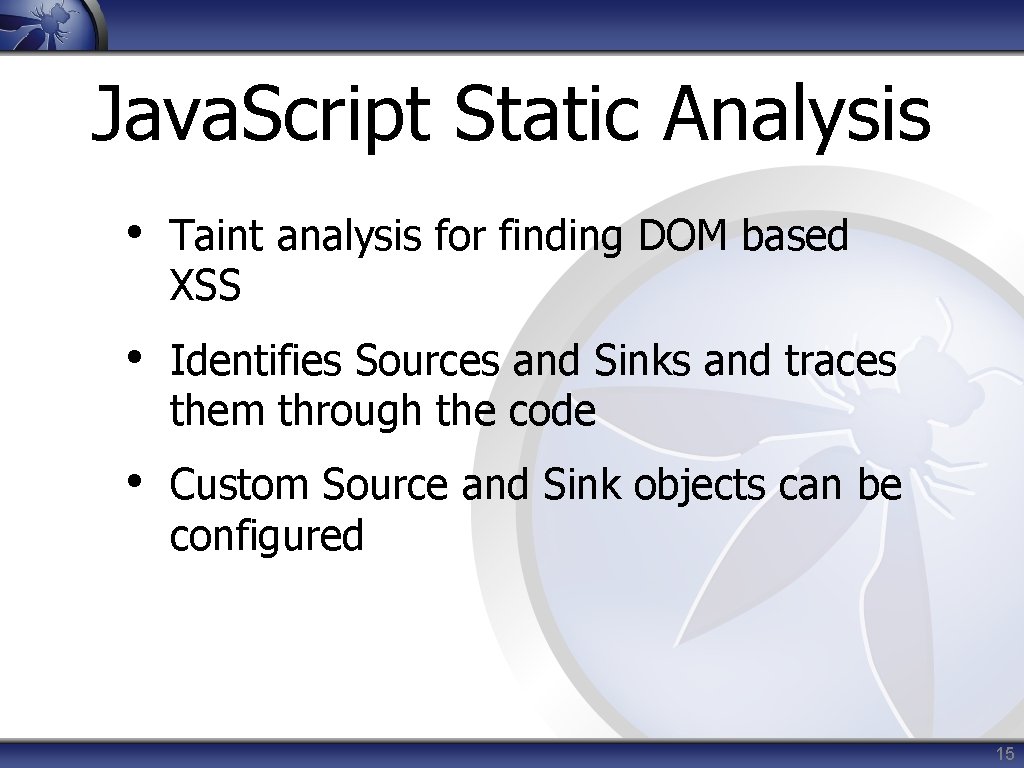 Java.Script Static Analysis

• Taint analysis for finding DOM based XSS

• Identifies Sources and Sinks and traces them through the code

• Custom Source and Sink objects can be configured

15